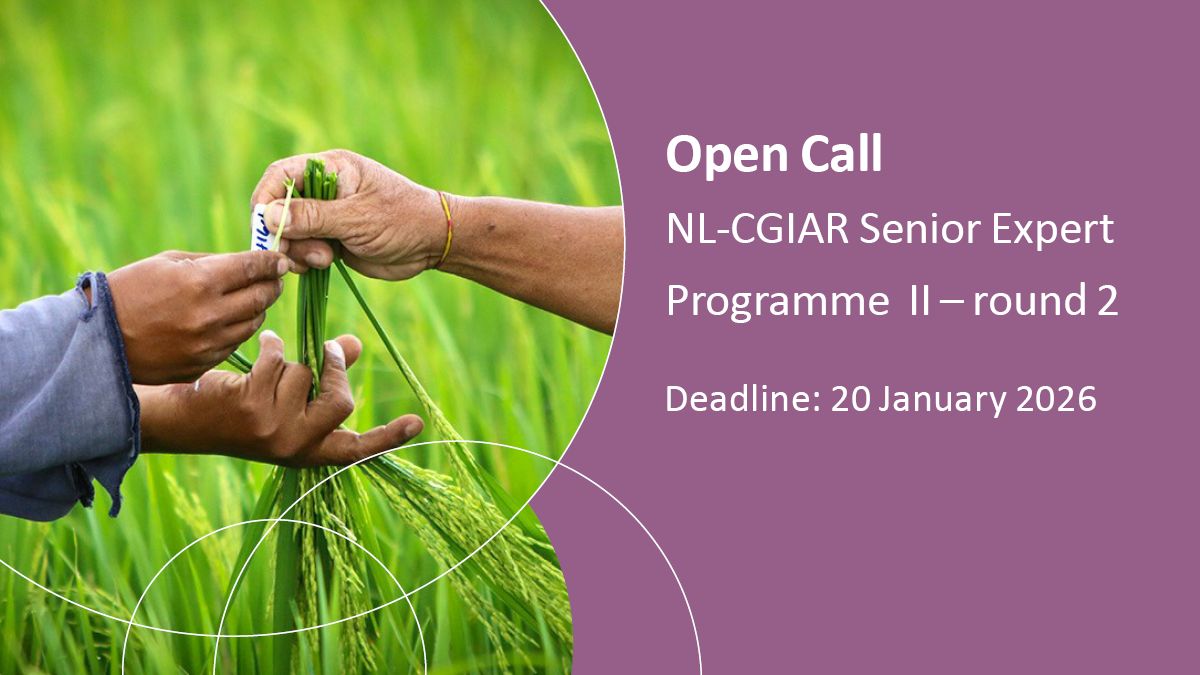 Open Call

NL-CGIAR Senior Expert Programme II – round 2

Deadline: 20 January 2026